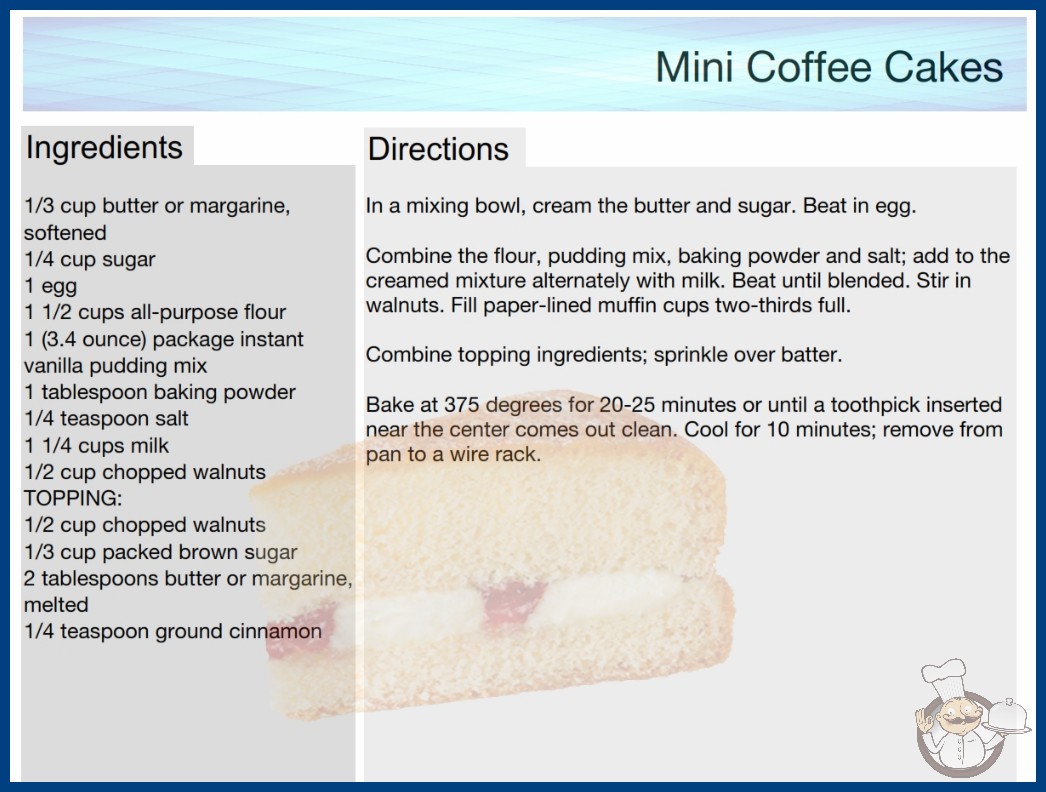 Mini Coffee Cakes

Ingredients

1/3 cup butter or margarine, softened
1/4 cup sugar
1 egg
1 1/2 cups all-purpose flour
1 (3.4 ounce) package instant vanilla pudding mix
1 tablespoon baking powder
1/4 teaspoon salt
1 1/4 cups milk
1/2 cup chopped walnuts
TOPPING:
1/2 cup chopped walnuts
1/3 cup packed brown sugar
2 tablespoons butter or margarine, melted
1/4 teaspoon ground cinnamon

Directions

In a mixing bowl, cream the butter and sugar. Beat in egg.

Combine the flour, pudding mix, baking powder and salt; add to the creamed mixture alternately with milk. Beat until blended. Stir in walnuts. Fill paper-lined muffin cups two-thirds full.

Combine topping ingredients; sprinkle over batter.

Bake at 375 degrees for 20-25 minutes or until a toothpick inserted near the center comes out clean. Cool for 10 minutes; remove from pan to a wire rack.